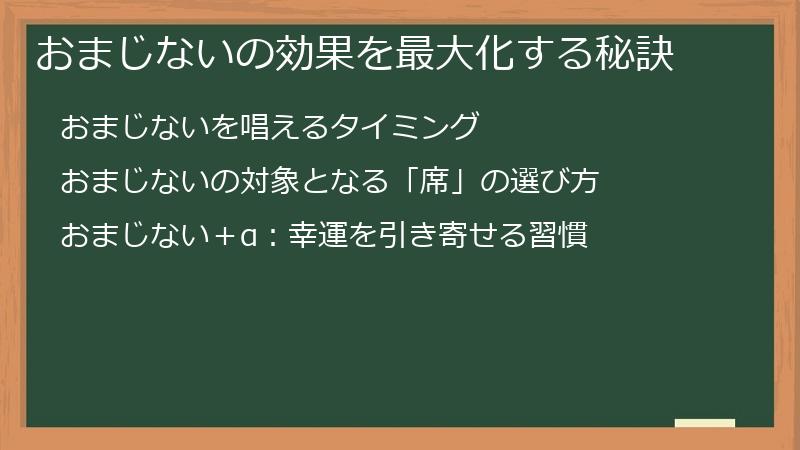 おまじないの効果を最大化する秘訣

おまじないを唱えるタイミング

おまじないの対象となる「席」の選び方

おまじない＋α：幸運を引き寄せる習慣